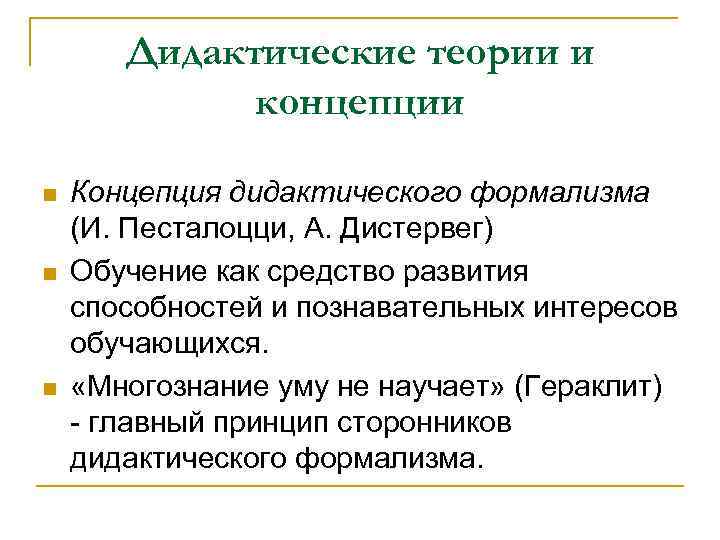 Дидактические теории и концепции

Концепция дидактического формализма (И. Песталоцци, А. Дистервег)

Обучение как средство развития способностей и познавательных интересов обучающихся.

«Многознание уму не научает» (Гераклит) - главный принцип сторонников дидактического формализма.